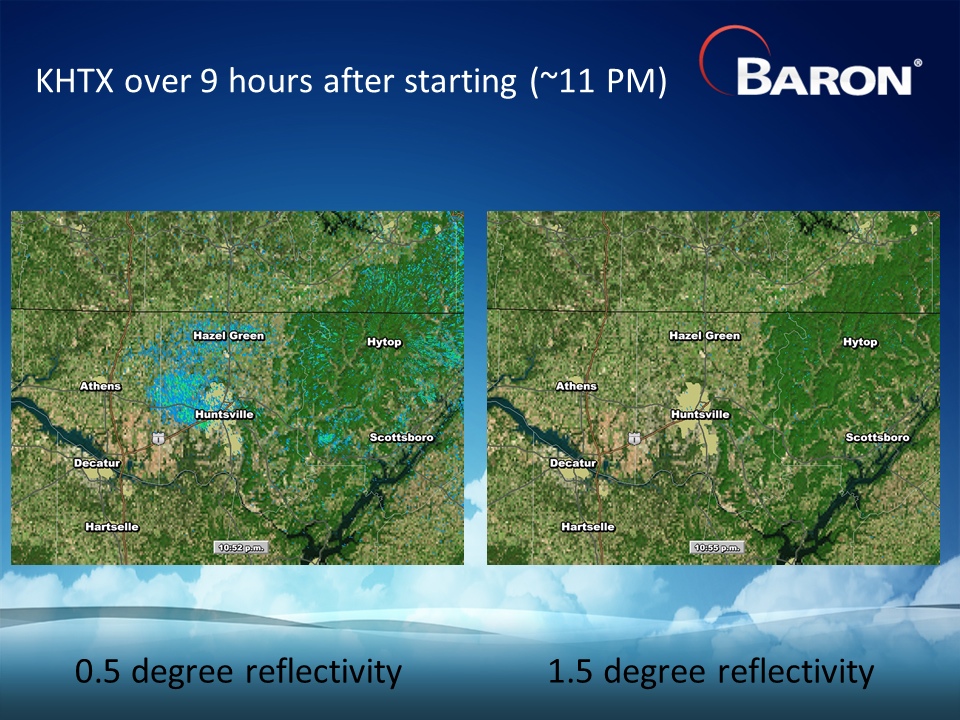 KHTX over 9 hours after starting (~11 PM)

BARON®

Hazel Green
Hytop
Athens
Huntsville
Scottsboro
Decatur
Hartselle
10:52 p.m.

Hazel Green
Hytop
Athens
Huntsville
Scottsboro
Decatur
Hartselle
10:55 p.m.

0.5 degree reflectivity

1.5 degree reflectivity